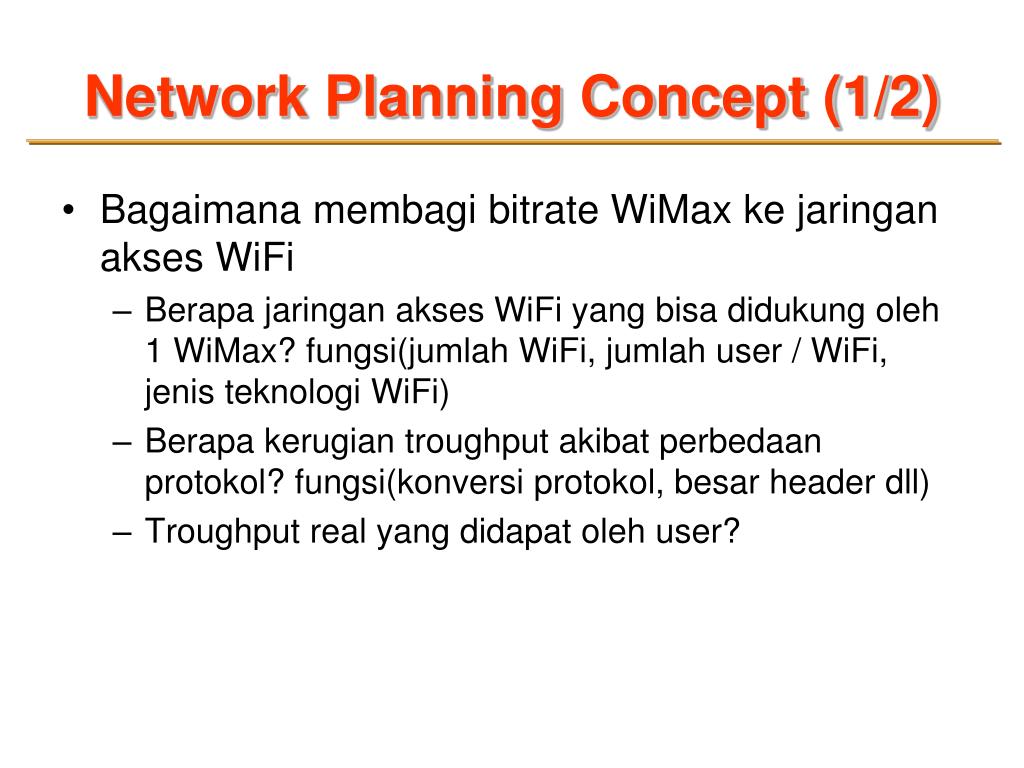 Network Planning Concept (1/2)

• Bagaimana membagi bitrate WiMax ke jaringan akses WiFi
– Berapa jaringan akses WiFi yang bisa didukung oleh 1 WiMax? fungsi(jumlah WiFi, jumlah user / WiFi, jenis teknologi WiFi)
– Berapa kerugian troughput akibat perbedaan protokol? fungsi(konversi protokol, besar header dll)
– Troughput real yang didapat oleh user?